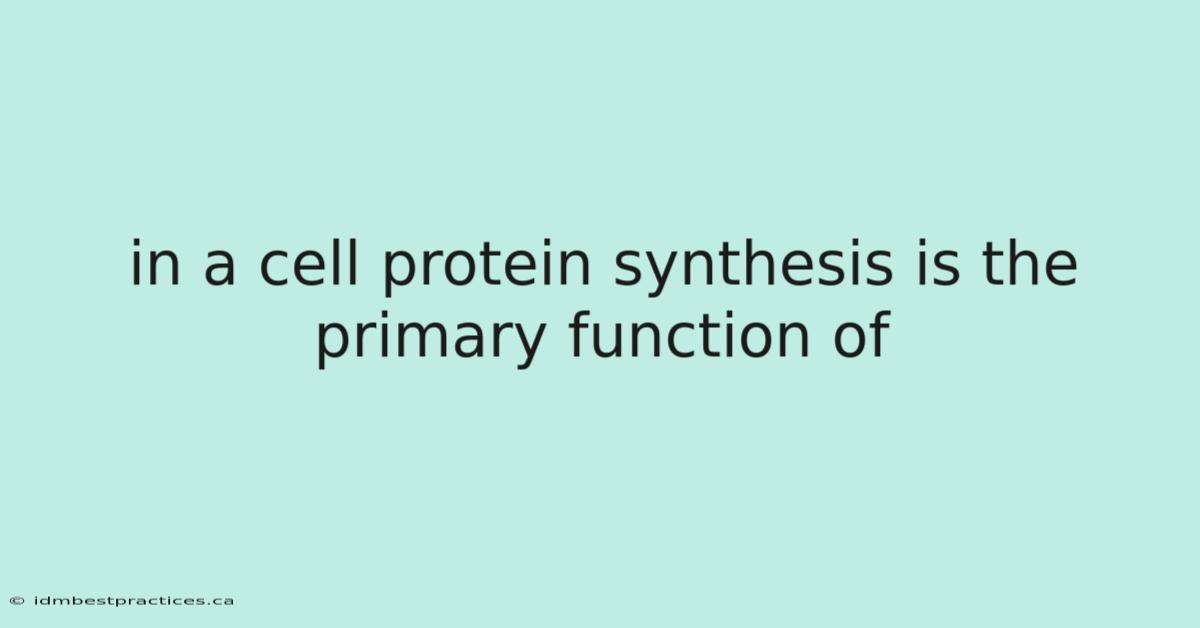 in a cell protein synthesis is the primary function of

© idmbestpractices.ca